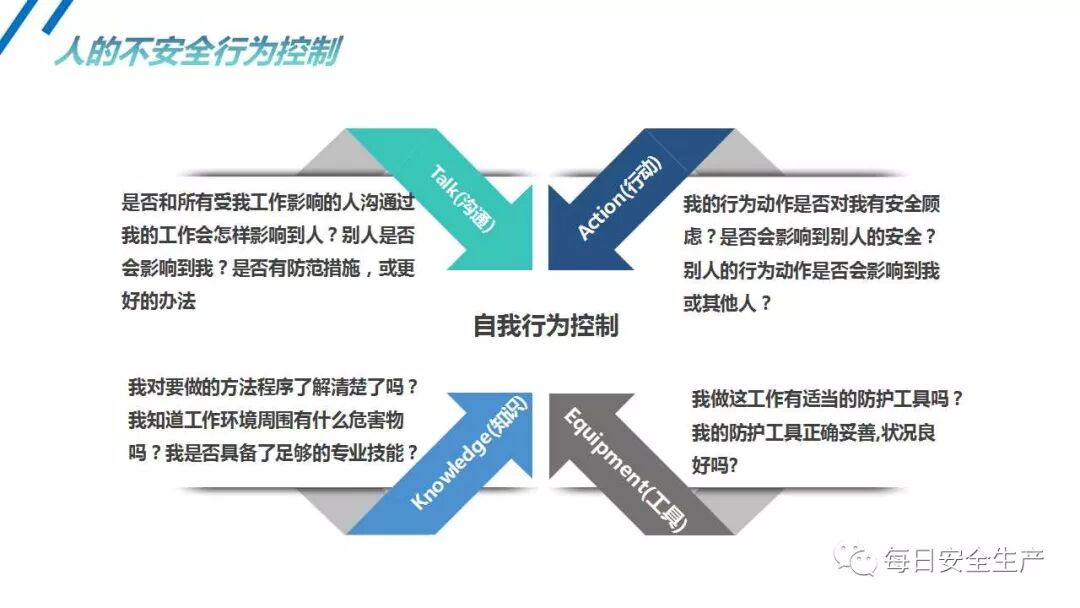 人的不安全行为控制

Talk(沟通)

是否和所有受我工作影响的人沟通过我的工作会怎样影响到人？别人是否会影响到我？是否有防范措施，或更好的办法

Action(行动)

我的行为动作是否对我有安全顾虑？是否会影响到别人的安全？别人的行为动作是否会影响到我或其他人？

自我行为控制

我对要做的方法程序了解清楚了吗？我知道工作环境周围有什么危害物吗？我是否具备了足够的专业技能？

Knowledge(知识)

Equipment(工具)

我做这工作有适当的防护工具吗？我的防护工具正确妥善,状况良好吗?

每日安全生产